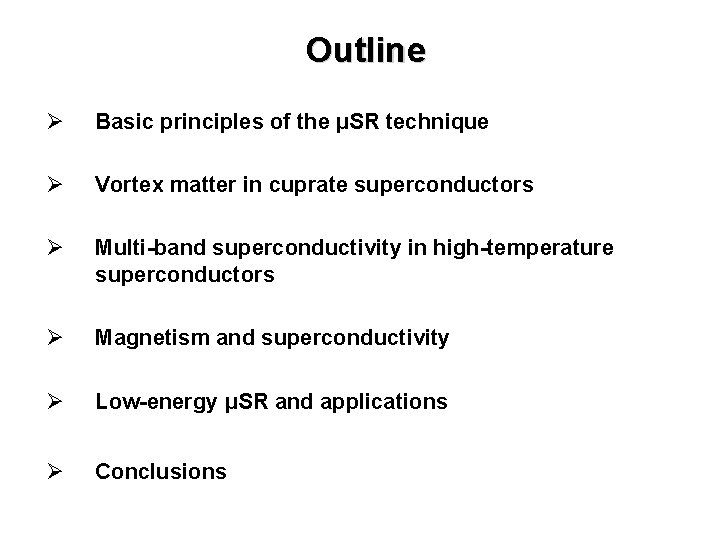 Outline

➢ Basic principles of the μSR technique

➢ Vortex matter in cuprate superconductors

➢ Multi-band superconductivity in high-temperature superconductors

➢ Magnetism and superconductivity

➢ Low-energy μSR and applications

➢ Conclusions